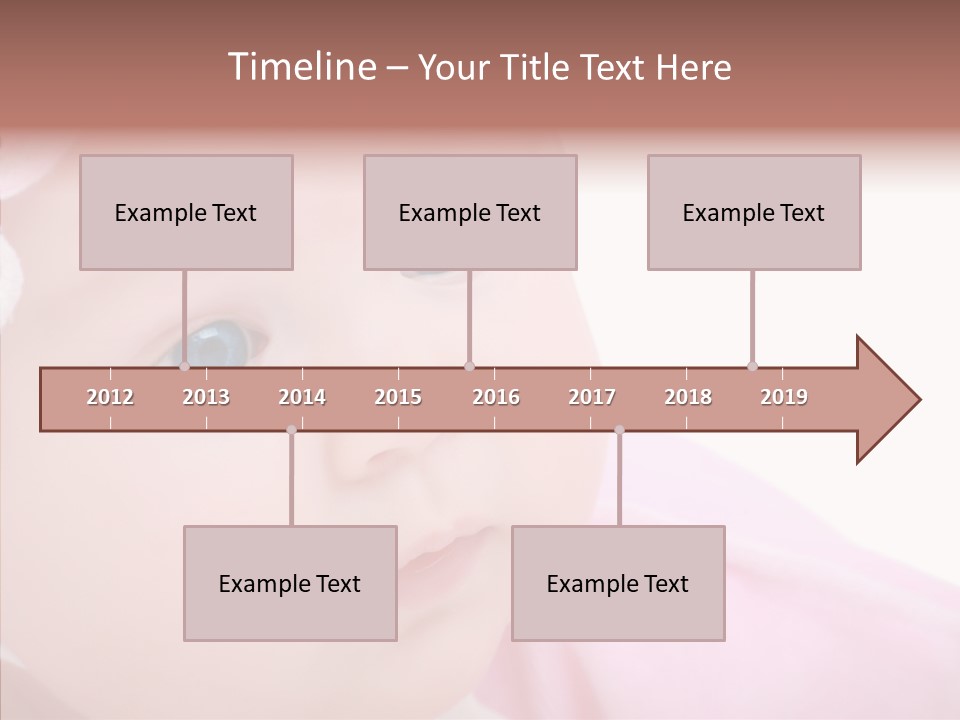 Timeline – Your Title Text Here

Example Text

Example Text

Example Text

2012 2013 2014 2015 2016 2017 2018 2019

Example Text

Example Text